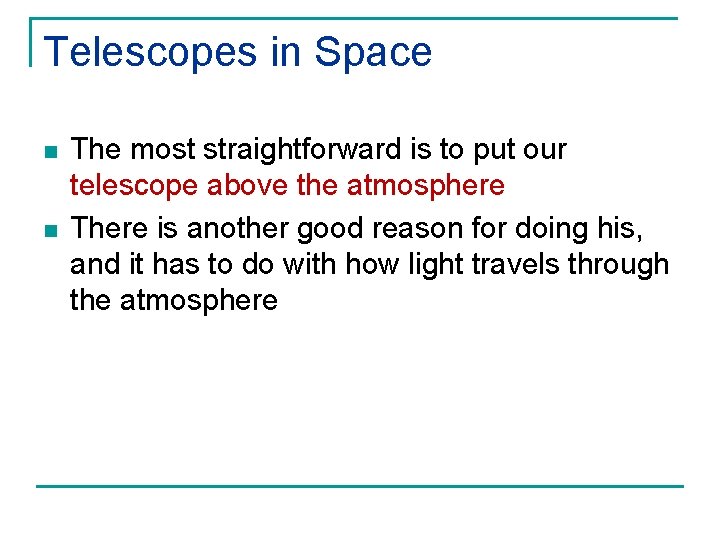 Telescopes in Space

- The most straightforward is to put our telescope above the atmosphere
- There is another good reason for doing his, and it has to do with how light travels through the atmosphere